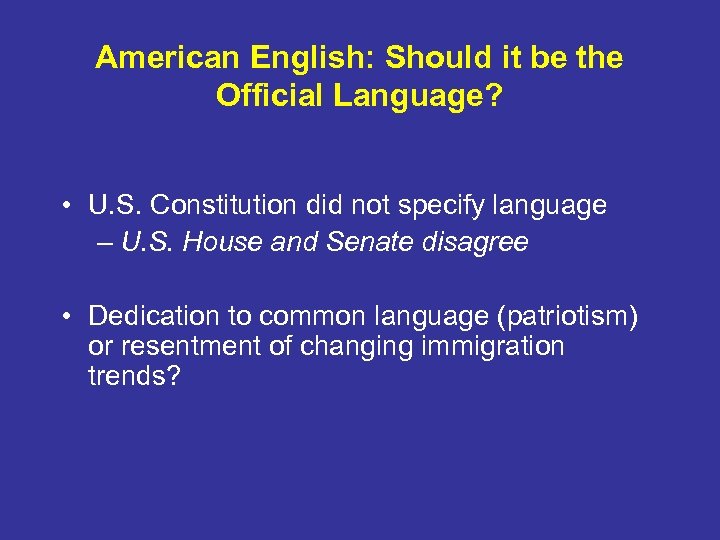 American English: Should it be the Official Language?

• U.S. Constitution did not specify language
– U.S. House and Senate disagree

• Dedication to common language (patriotism) or resentment of changing immigration trends?